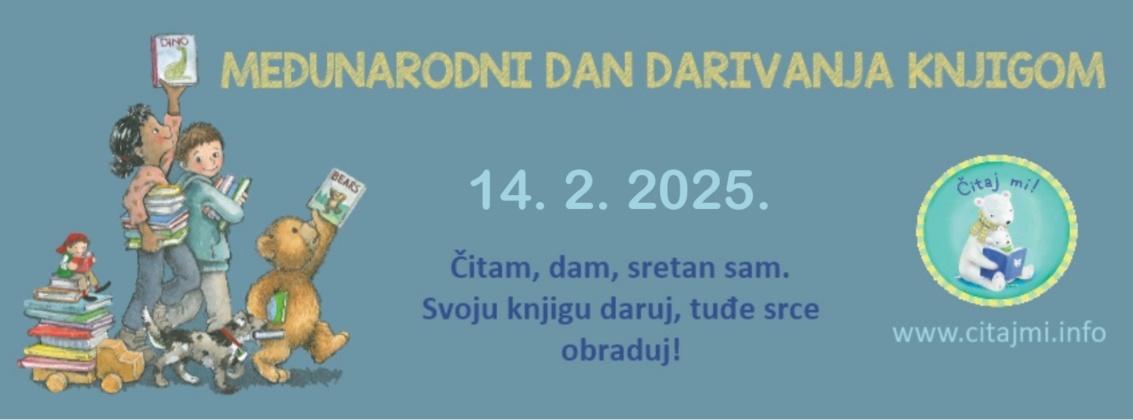 DINO

MEĐUNARODNI DAN DARIVANJA KNJIGOM

BEARS

14. 2. 2025.

Čitam, dam, sretan sam.
Svoju knjigu daruj, tuđe srce obraduj!

Čitaj mi!

www.citajmi.info